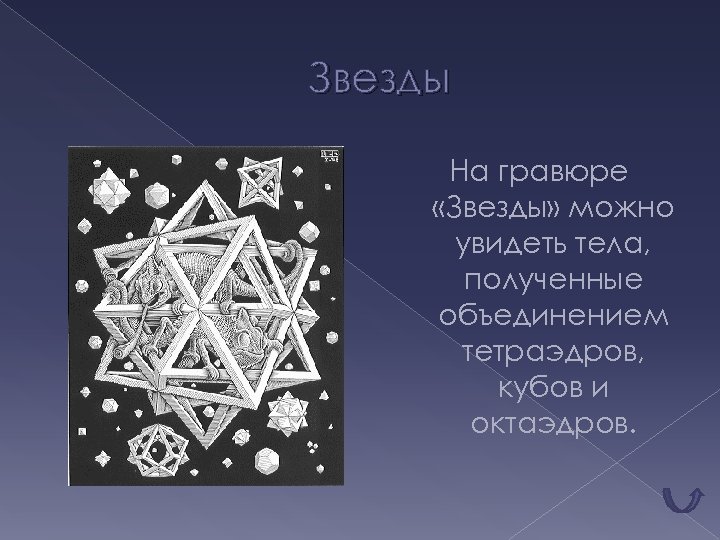 Звезды

На гравюре «Звезды» можно увидеть тела, полученные объединением тетраэдров, кубов и октаэдров.